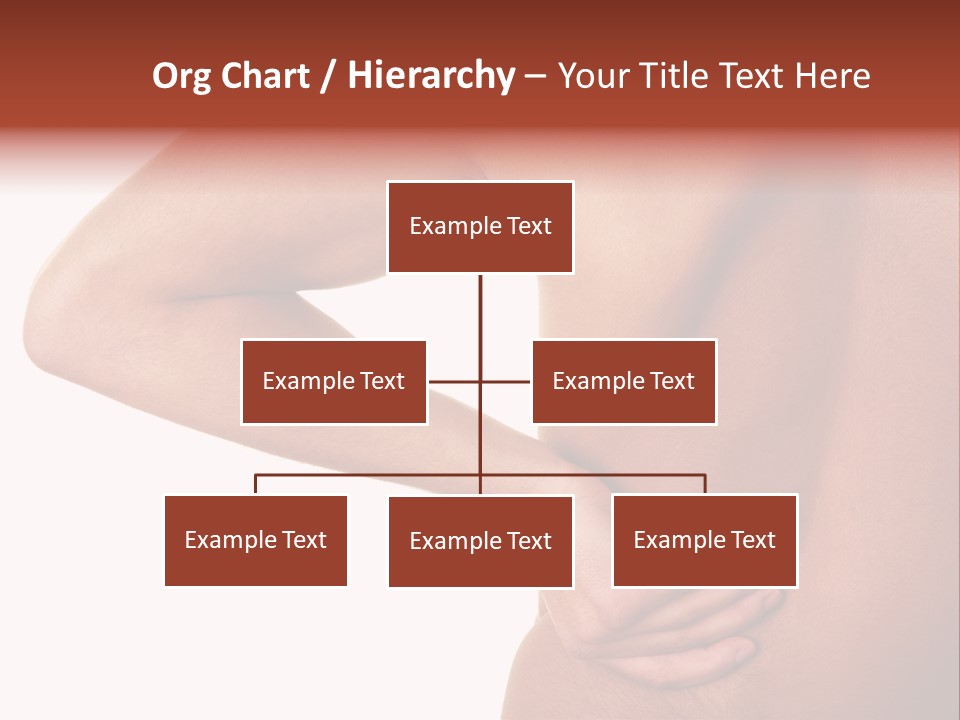 Org Chart / Hierarchy – Your Title Text Here

Example Text

Example Text

Example Text

Example Text

Example Text

Example Text